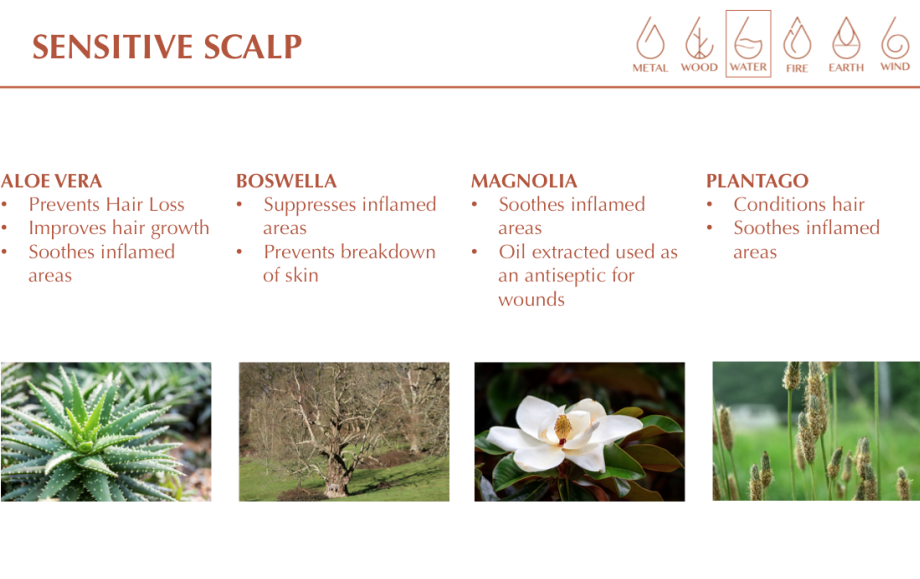 SENSITIVE SCALP

METAL WOOD WATER FIRE EARTH WIND

ALOE VERA
• Prevents Hair Loss
• Improves hair growth
• Soothes inflamed areas

BOSWELLA
• Suppresses inflamed areas
• Prevents breakdown of skin

MAGNOLIA
• Soothes inflamed areas
• Oil extracted used as an antiseptic for wounds

PLANTAGO
• Conditions hair
• Soothes inflamed areas